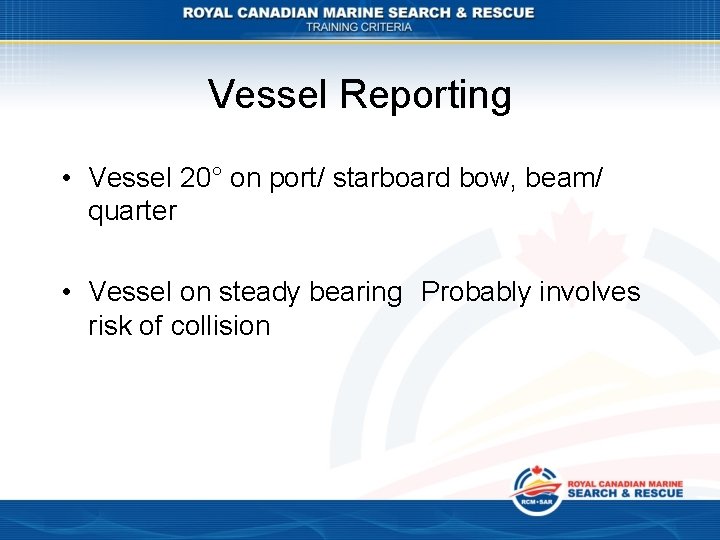 ROYAL CANADIAN MARINE SEARCH & RESCUE
TRAINING CRITERIA

Vessel Reporting

• Vessel 20° on port/ starboard bow, beam/ quarter

• Vessel on steady bearing Probably involves risk of collision

RCM•SAR
ROYAL CANADIAN MARINE
SEARCH & RESCUE